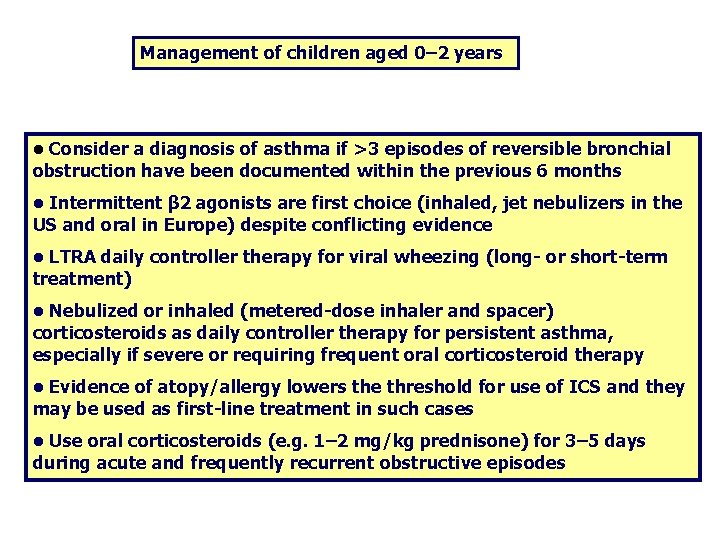 Management of children aged 0–2 years

● Consider a diagnosis of asthma if >3 episodes of reversible bronchial obstruction have been documented within the previous 6 months

● Intermittent β2 agonists are first choice (inhaled, jet nebulizers in the US and oral in Europe) despite conflicting evidence

● LTRA daily controller therapy for viral wheezing (long- or short-term treatment)

● Nebulized or inhaled (metered-dose inhaler and spacer) corticosteroids as daily controller therapy for persistent asthma, especially if severe or requiring frequent oral corticosteroid therapy

● Evidence of atopy/allergy lowers the threshold for use of ICS and they may be used as first-line treatment in such cases

● Use oral corticosteroids (e.g. 1–2 mg/kg prednisone) for 3–5 days during acute and frequently recurrent obstructive episodes